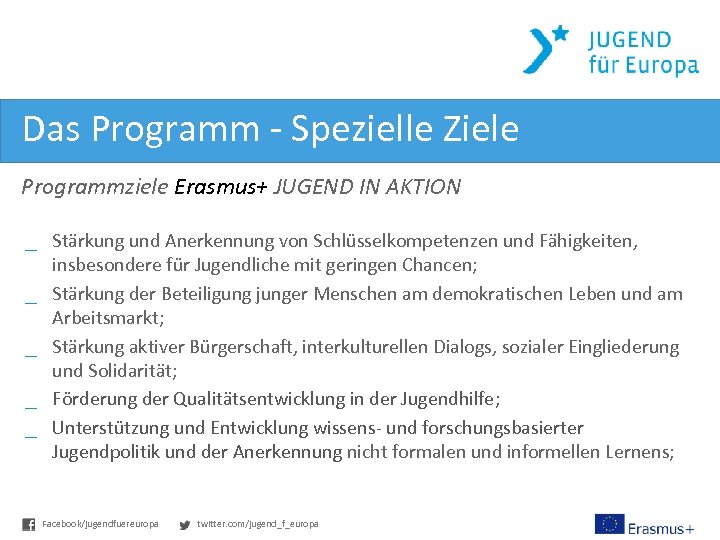 JUGEND
für Europa

Das Programm - Spezielle Ziele

Programmziele Erasmus+ JUGEND IN AKTION

_ Stärkung und Anerkennung von Schlüsselkompetenzen und Fähigkeiten, insbesondere für Jugendliche mit geringen Chancen;
_ Stärkung der Beteiligung junger Menschen am demokratischen Leben und am Arbeitsmarkt;
_ Stärkung aktiver Bürgerschaft, interkulturellen Dialogs, sozialer Eingliederung und Solidarität;
_ Förderung der Qualitätsentwicklung in der Jugendhilfe;
_ Unterstützung und Entwicklung wissens- und forschungsbasierter Jugendpolitik und der Anerkennung nicht formalen und informellen Lernens;

Facebook/jugendfuereuropa twitter.com/jugend_f_europa

Erasmus+